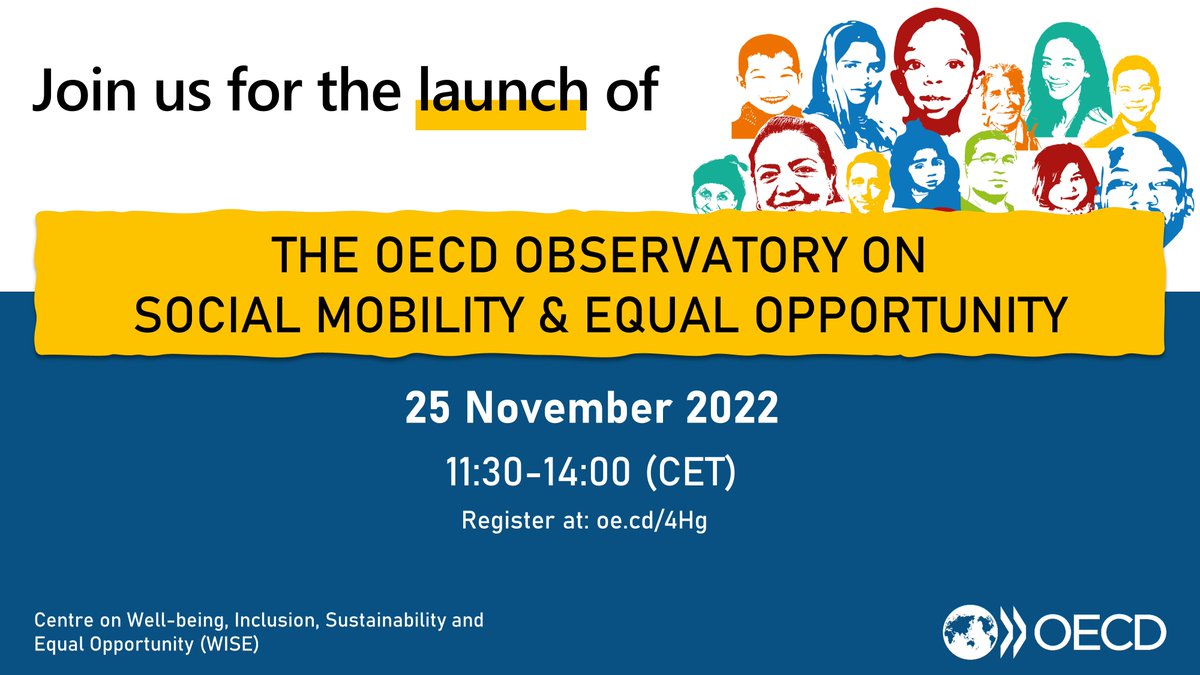 Join us for the launch of

THE OECD OBSERVATORY ON SOCIAL MOBILITY & EQUAL OPPORTUNITY

25 November 2022

11:30-14:00 (CET)

Register at: oe.cd/4Hg

Centre on Well-being, Inclusion, Sustainability and Equal Opportunity (WISE)

OECD